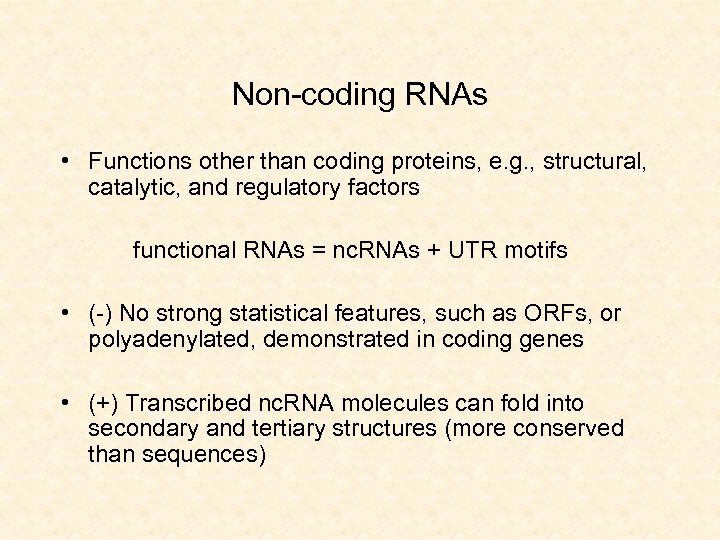 Non-coding RNAs

• Functions other than coding proteins, e.g., structural, catalytic, and regulatory factors

functional RNAs = ncRNAs + UTR motifs

• (-) No strong statistical features, such as ORFs, or polyadenylated, demonstrated in coding genes

• (+) Transcribed ncRNA molecules can fold into secondary and tertiary structures (more conserved than sequences)